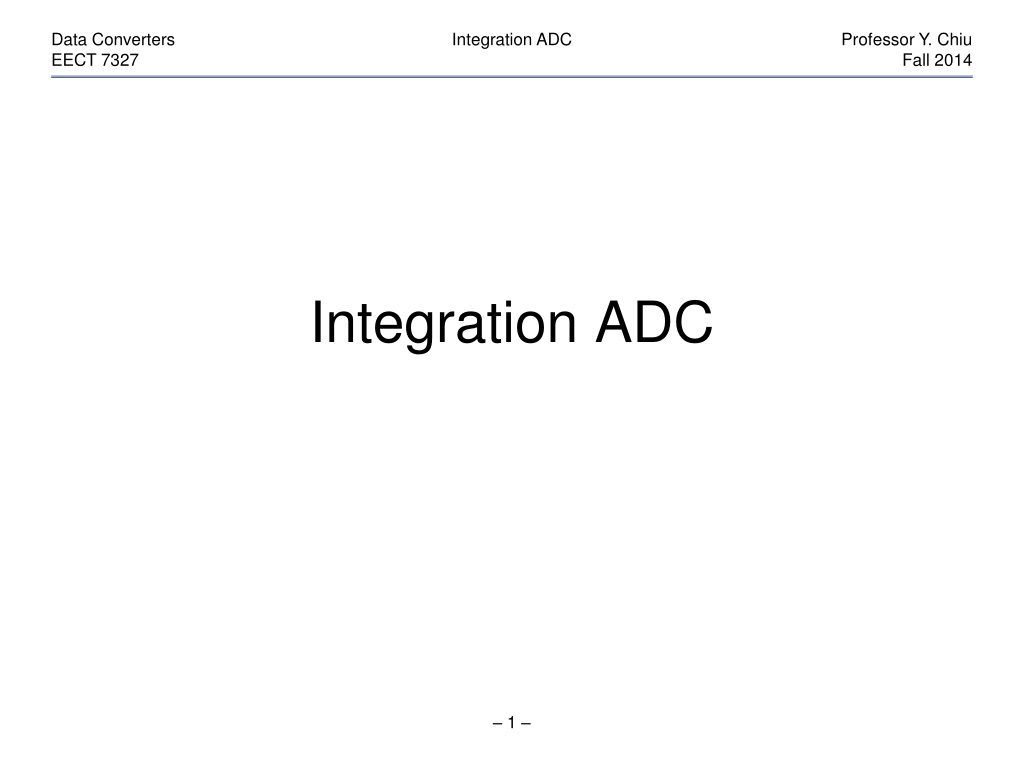 Data Converters
EECT 7327

Integration ADC

Professor Y. Chiu
Fall 2014

Integration ADC

– 1 –